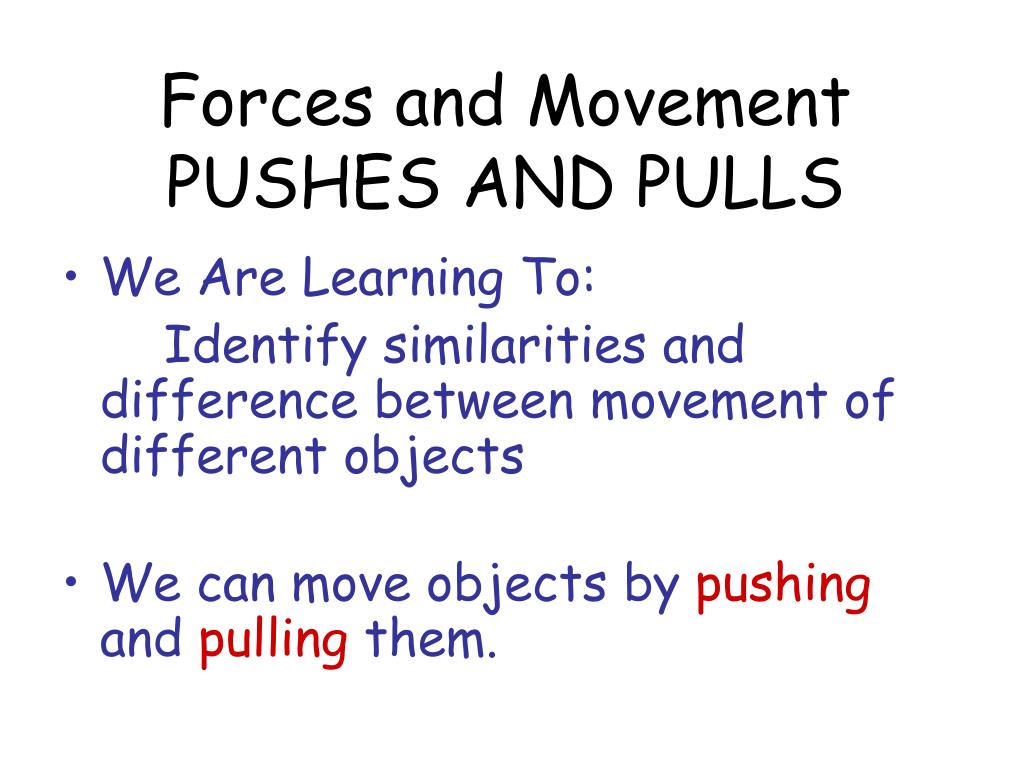 Forces and Movement
PUSHES AND PULLS

• We Are Learning To:
Identify similarities and difference between movement of different objects

• We can move objects by pushing and pulling them.